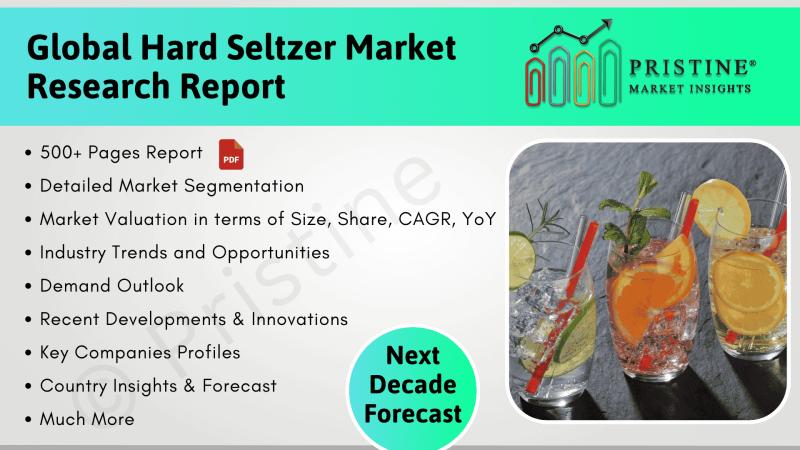 Global Hard Seltzer Market Research Report

PRISTINE®
MARKET INSIGHTS

• 500+ Pages Report PDF
• Detailed Market Segmentation
• Market Valuation in terms of Size, Share, CAGR, YoY
• Industry Trends and Opportunities
• Demand Outlook
• Recent Developments & Innovations
• Key Companies Profiles
• Country Insights & Forecast
• Much More

© Pristine

Next Decade Forecast